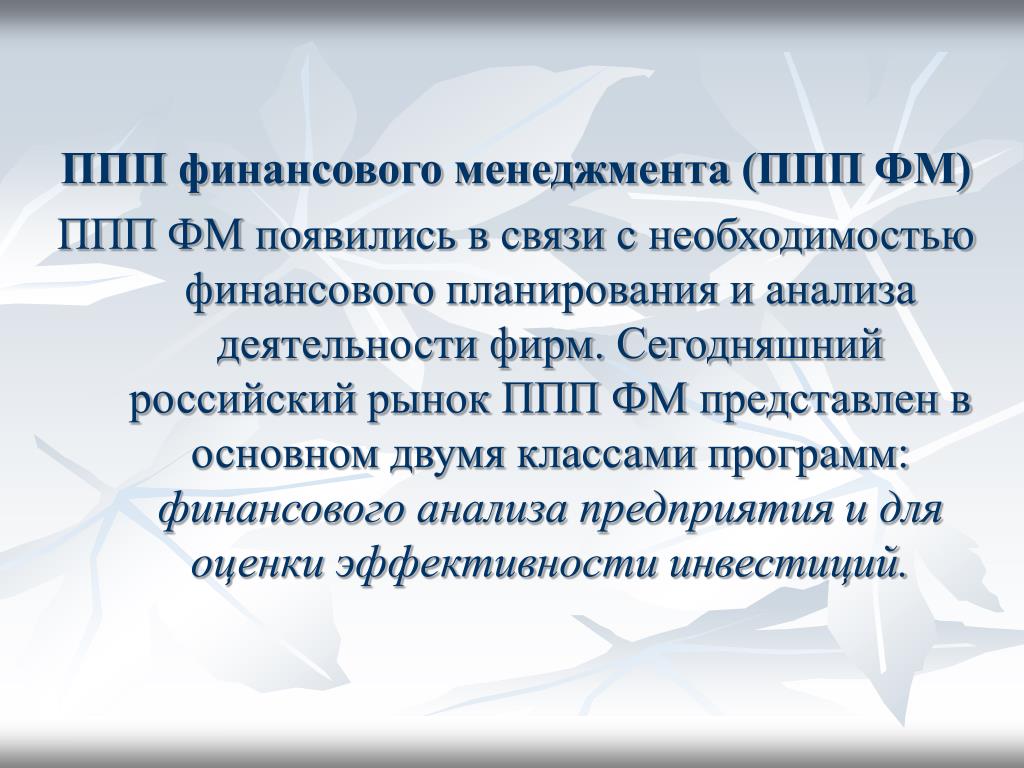 ППП финансового менеджмента (ППП ФМ)

ППП ФМ появились в связи с необходимостью финансового планирования и анализа деятельности фирм. Сегодняшний российский рынок ППП ФМ представлен в основном двумя классами программ: финансового анализа предприятия и для оценки эффективности инвестиций.